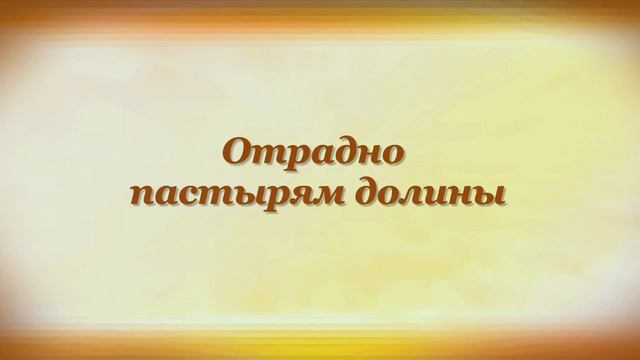 Отрадно пастырям долины